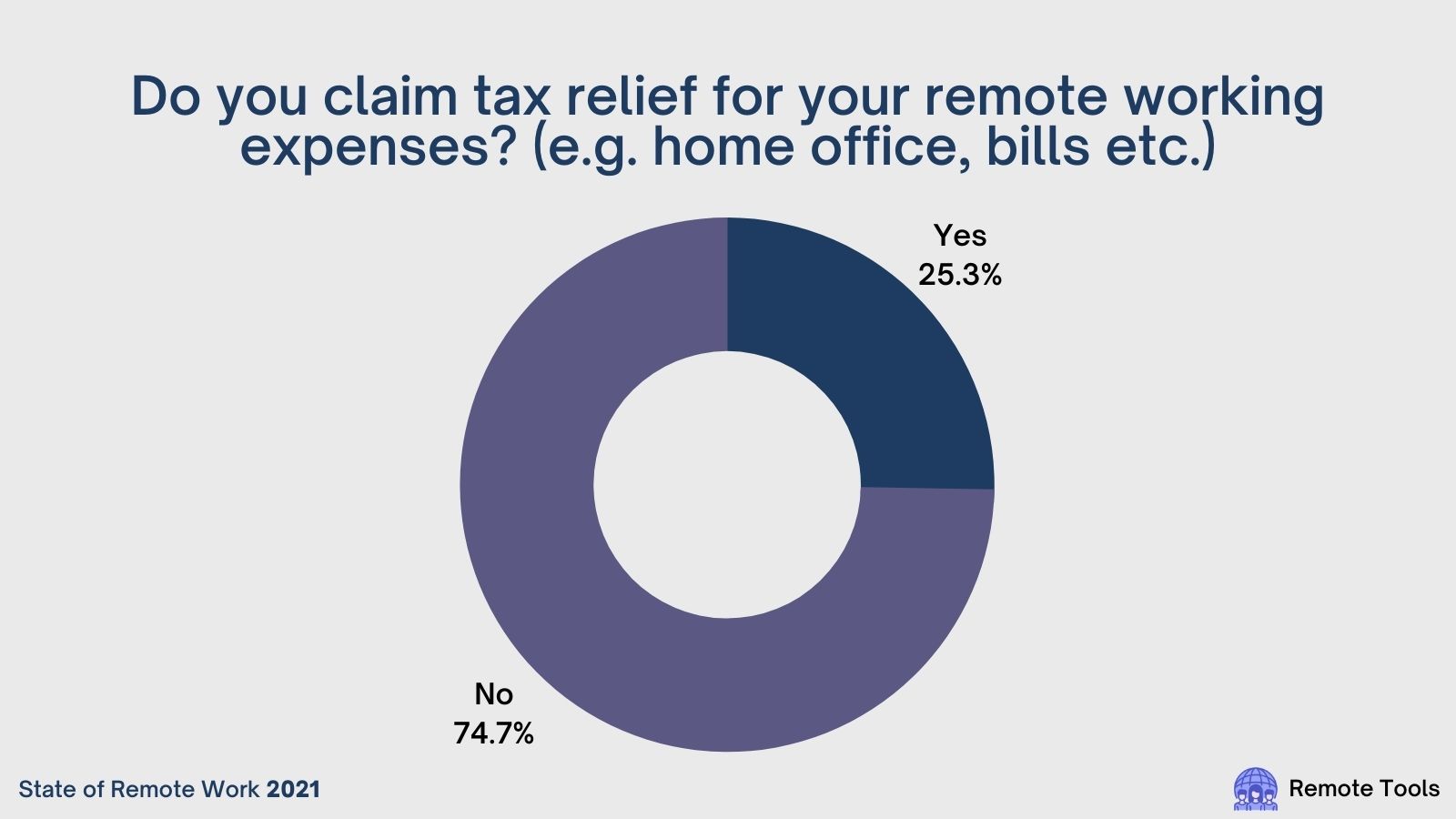 Do you claim tax relief for your remote working expenses? (e.g. home office, bills etc.)

Yes
25.3%

No
74.7%

State of Remote Work 2021

Remote Tools